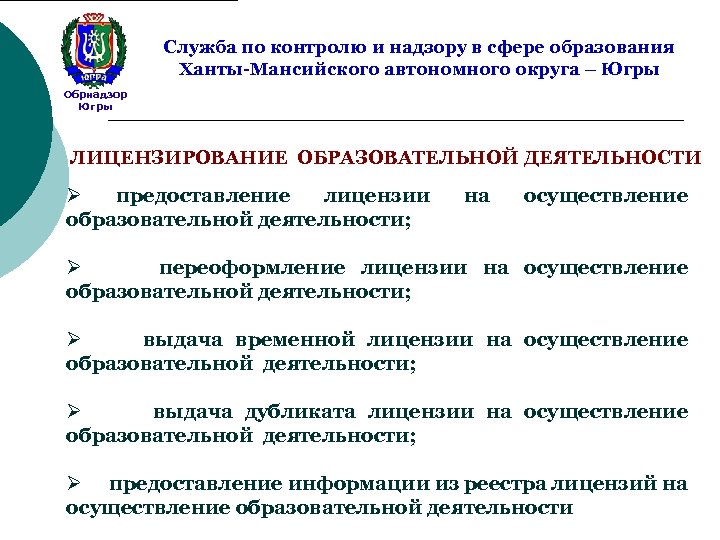 ЮГРА

Обрнадзор Югры

Служба по контролю и надзору в сфере образования Ханты-Мансийского автономного округа – Югры

ЛИЦЕНЗИРОВАНИЕ ОБРАЗОВАТЕЛЬНОЙ ДЕЯТЕЛЬНОСТИ

➢ предоставление лицензии на осуществление образовательной деятельности;

➢ переоформление лицензии на осуществление образовательной деятельности;

➢ выдача временной лицензии на осуществление образовательной деятельности;

➢ выдача дубликата лицензии на осуществление образовательной деятельности;

➢ предоставление информации из реестра лицензий на осуществление образовательной деятельности